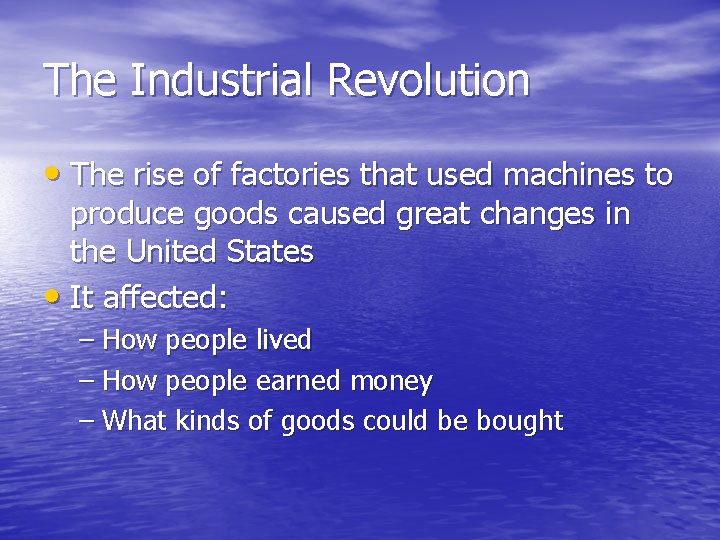 The Industrial Revolution

• The rise of factories that used machines to produce goods caused great changes in the United States
• It affected:
– How people lived
– How people earned money
– What kinds of goods could be bought